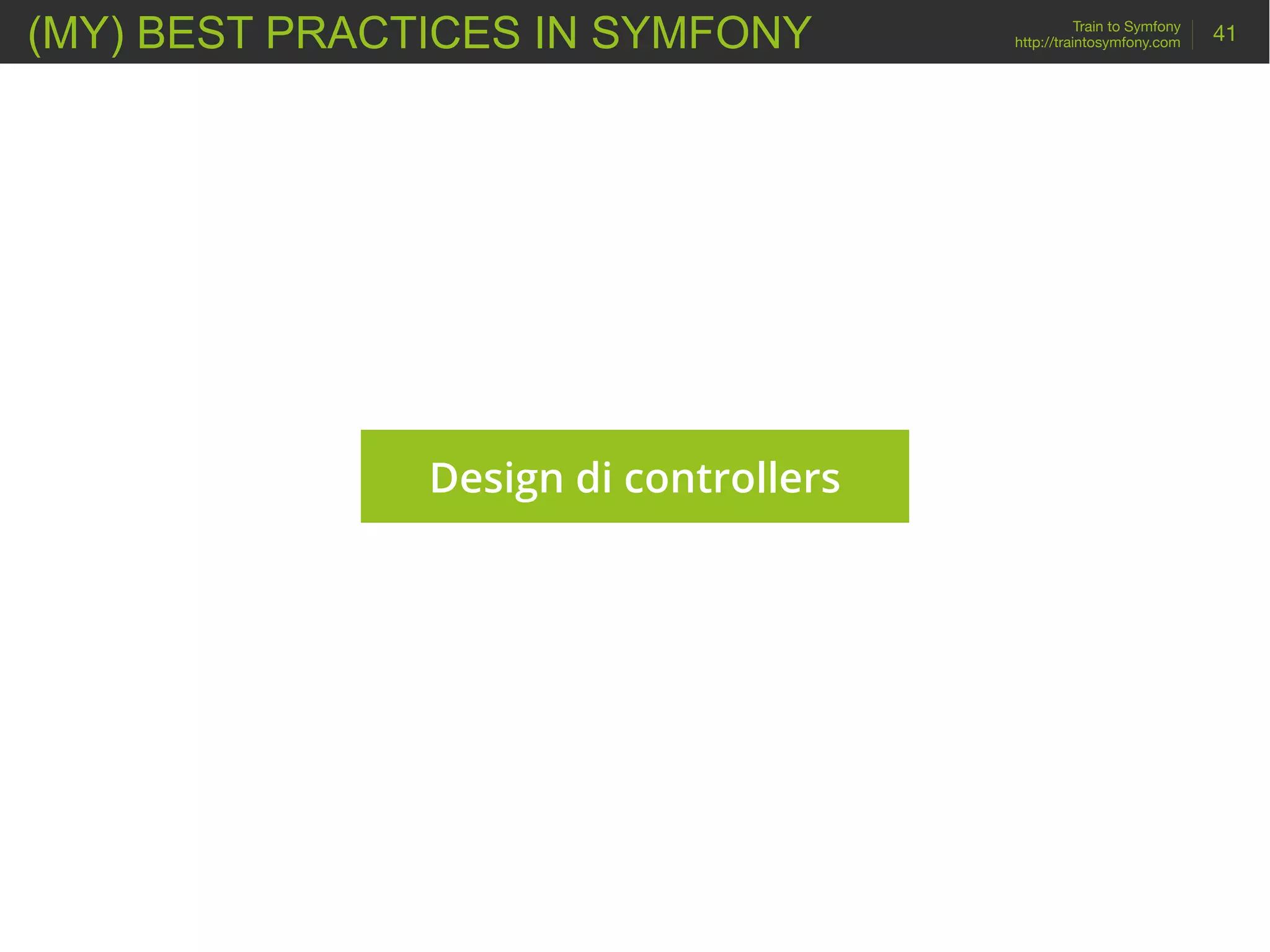 (MY) BEST PRACTICES IN SYMFONY

Train to Symfony
http://traintosymfony.com

41

Design di controllers